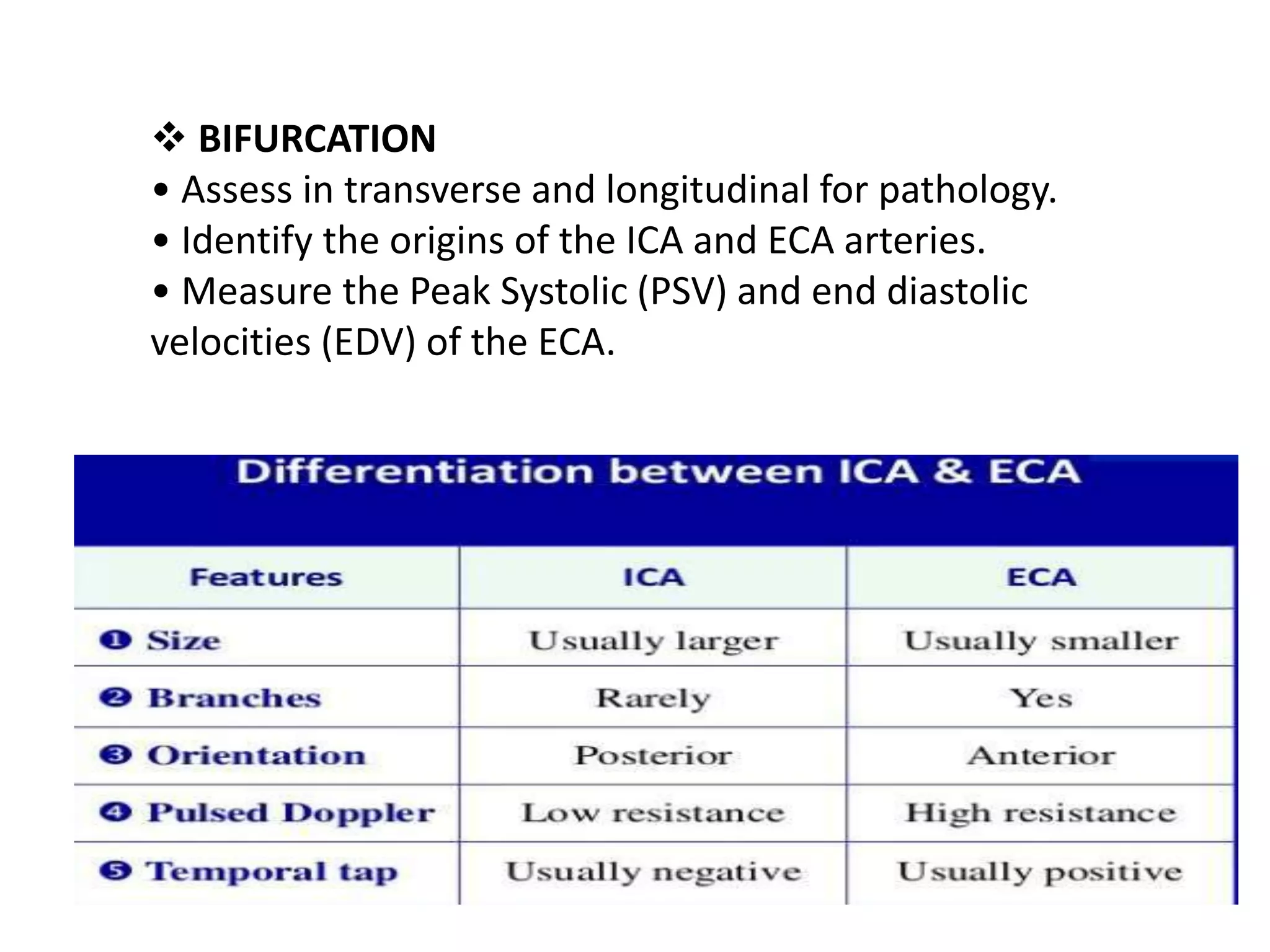 ❖ BIFURCATION

• Assess in transverse and longitudinal for pathology.

• Identify the origins of the ICA and ECA arteries.

• Measure the Peak Systolic (PSV) and end diastolic velocities (EDV) of the ECA.

Differentiation between ICA & ECA

| Features | ICA | ECA |
|---|---|---|
| ❶ Size | Usually larger | Usually smaller |
| ❷ Branches | Rarely | Yes |
| ❸ Orientation | Posterior | Anterior |
| ❹ Pulsed Doppler | Low resistance | High resistance |
| ❺ Temporal tap | Usually negative | Usually positive |